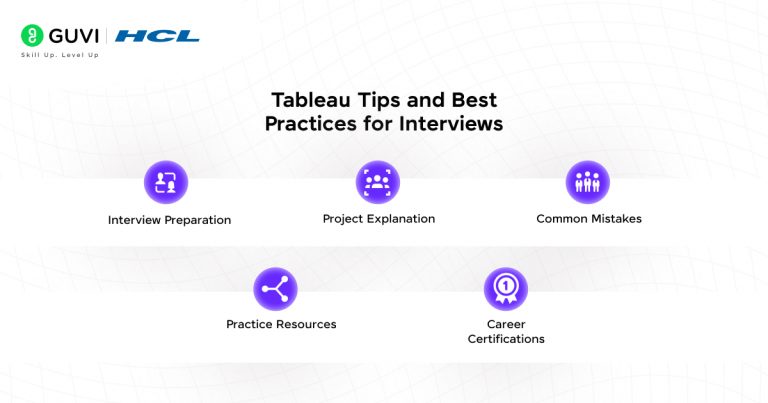 GUVI | HCL
Skill Up. Level Up

Tableau Tips and Best Practices for Interviews

Interview Preparation

Project Explanation

Common Mistakes

Practice Resources

Career Certifications